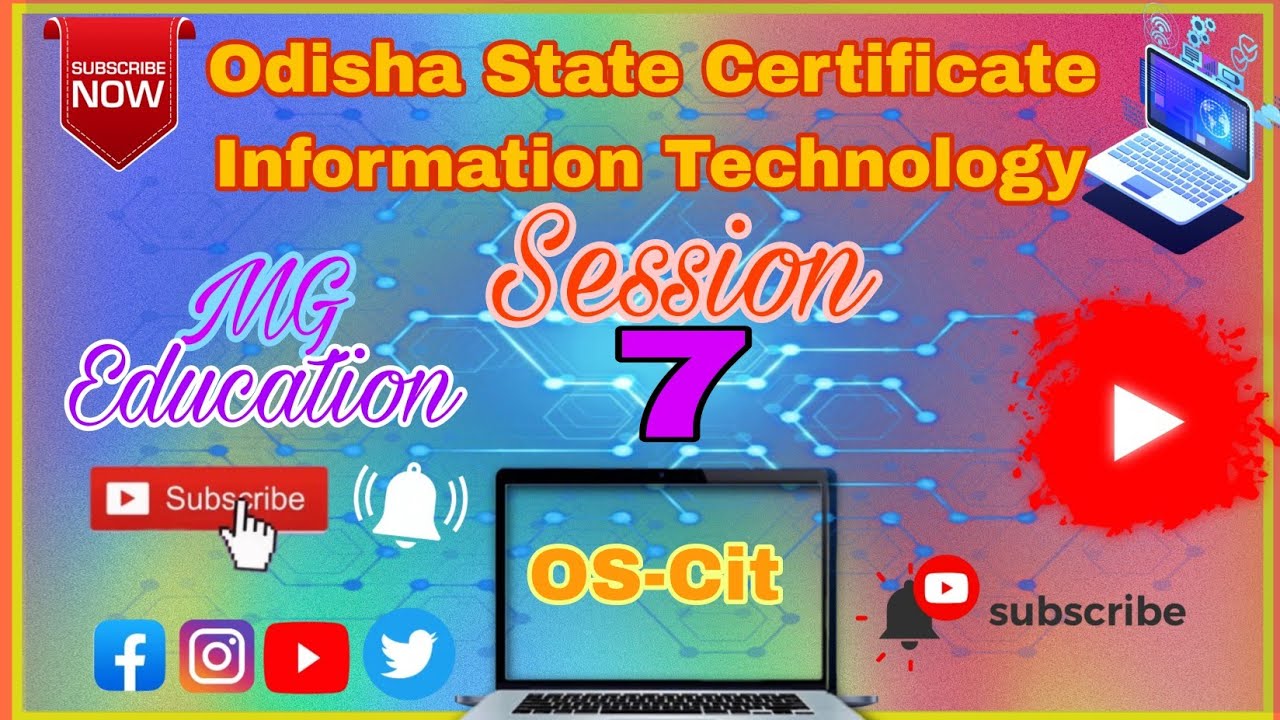 SUBSCRIBE NOW

Odisha State Certificate Information Technology

Session 7

MG Education

Subscribe

OS-Cit

subscribe